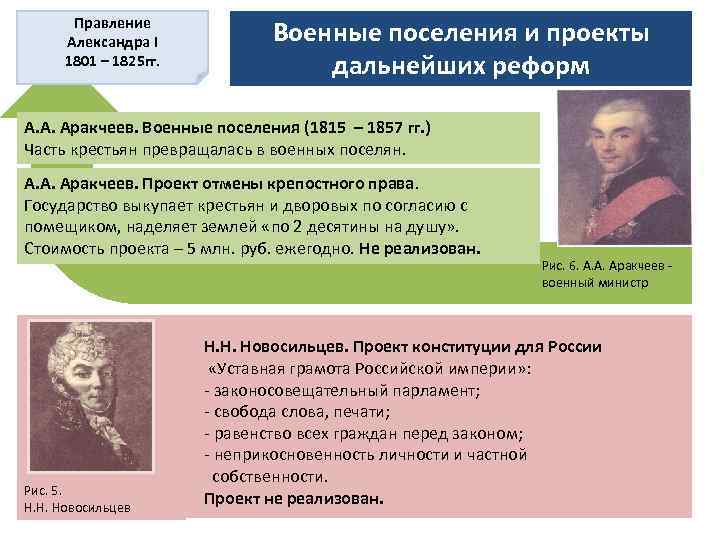 Правление Александра I 1801 – 1825гг.

Военные поселения и проекты дальнейших реформ

А.А. Аракчеев. Военные поселения (1815 – 1857 гг.)
Часть крестьян превращалась в военных поселян.

А.А. Аракчеев. Проект отмены крепостного права.
Государство выкупает крестьян и дворовых по согласию с помещиком, наделяет землей «по 2 десятины на душу».
Стоимость проекта – 5 млн. руб. ежегодно. Не реализован.

Рис. 6. А.А. Аракчеев - военный министр

Н.Н. Новосильцев. Проект конституции для России
«Уставная грамота Российской империи»:
- законосовещательный парламент;
- свобода слова, печати;
- равенство всех граждан перед законом;
- неприкосновенность личности и частной собственности.
Проект не реализован.

Рис. 5.
Н.Н. Новосильцев